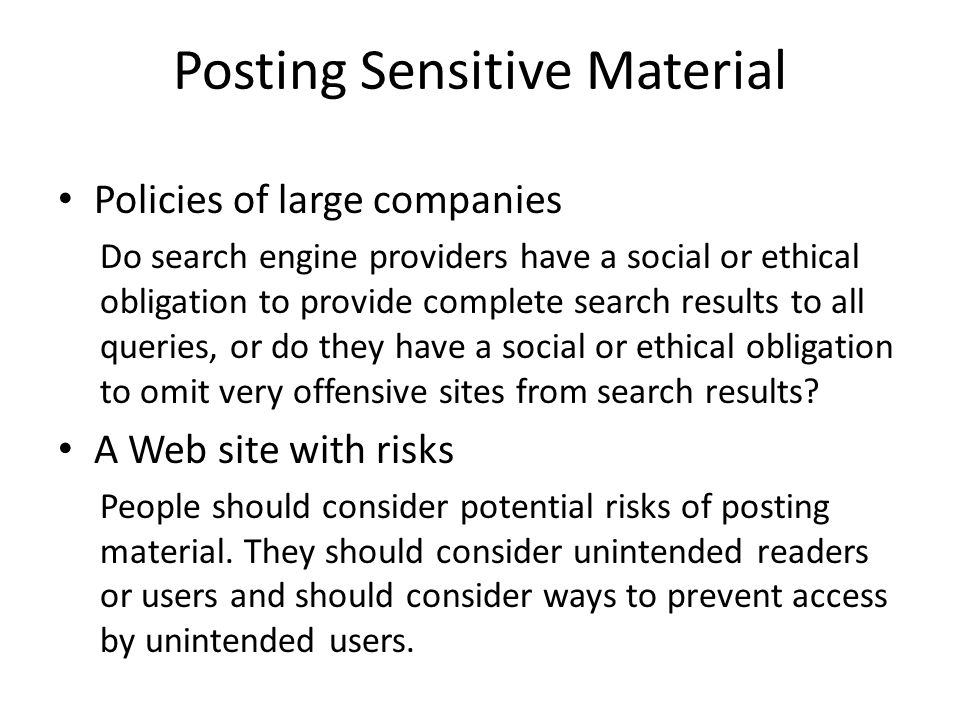 Posting Sensitive Material

• Policies of large companies

Do search engine providers have a social or ethical obligation to provide complete search results to all queries, or do they have a social or ethical obligation to omit very offensive sites from search results?

• A Web site with risks

People should consider potential risks of posting material. They should consider unintended readers or users and should consider ways to prevent access by unintended users.